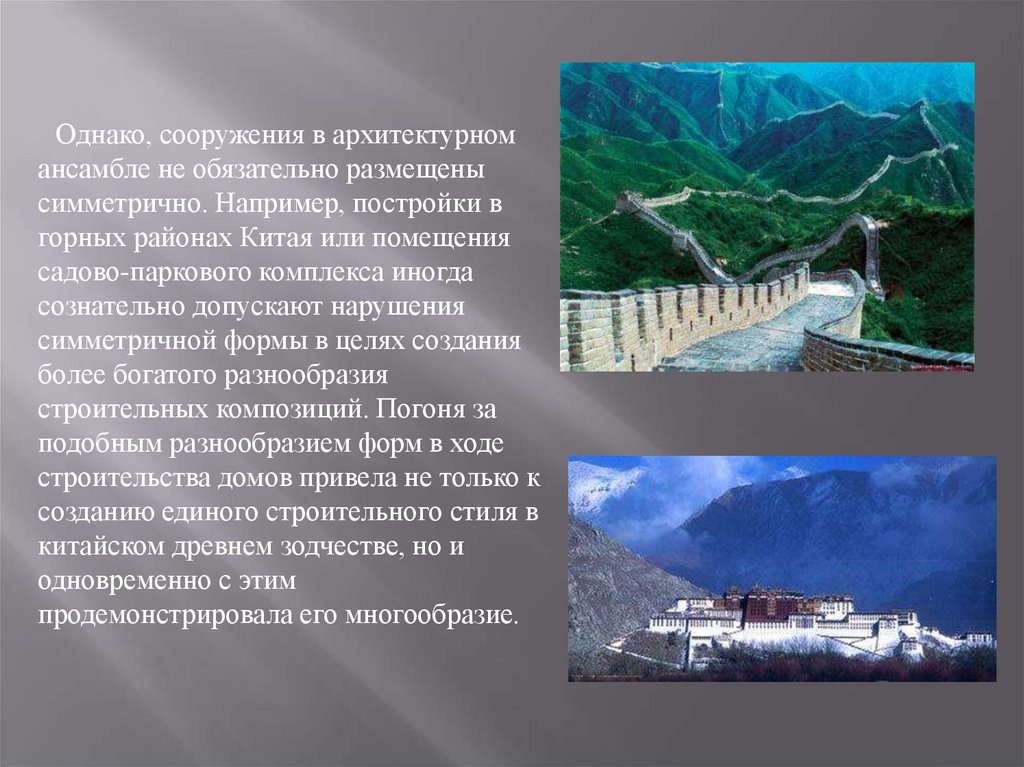 Однако, сооружения в архитектурном ансамбле не обязательно размещены симметрично. Например, постройки в горных районах Китая или помещения садово-паркового комплекса иногда сознательно допускают нарушения симметричной формы в целях создания более богатого разнообразия строительных композиций. Погоня за подобным разнообразием форм в ходе строительства домов привела не только к созданию единого строительного стиля в китайском древнем зодчестве, но и одновременно с этим продемонстрировала его многообразие.